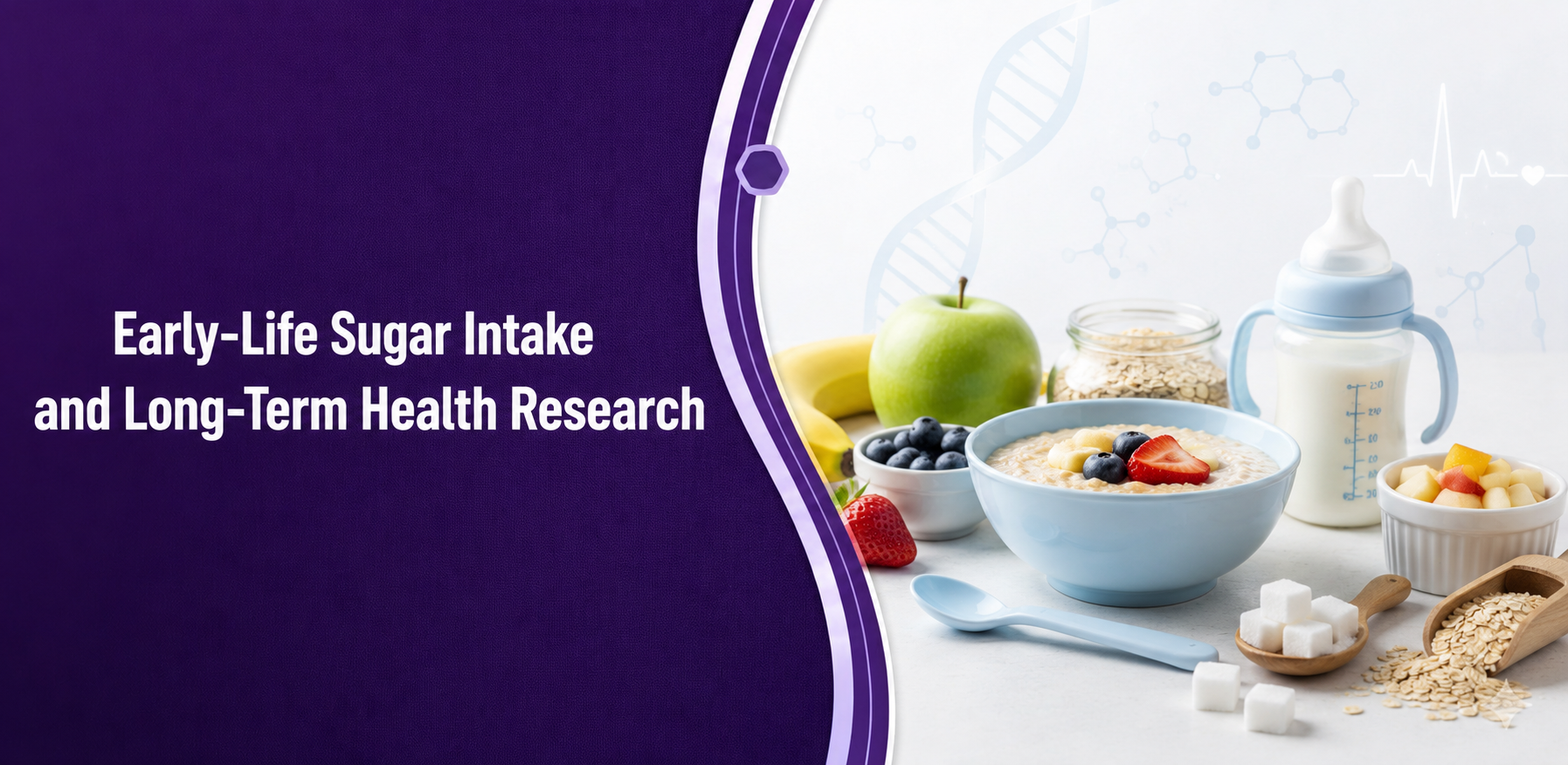 Early-Life Sugar Intake and Long-Term Health Research